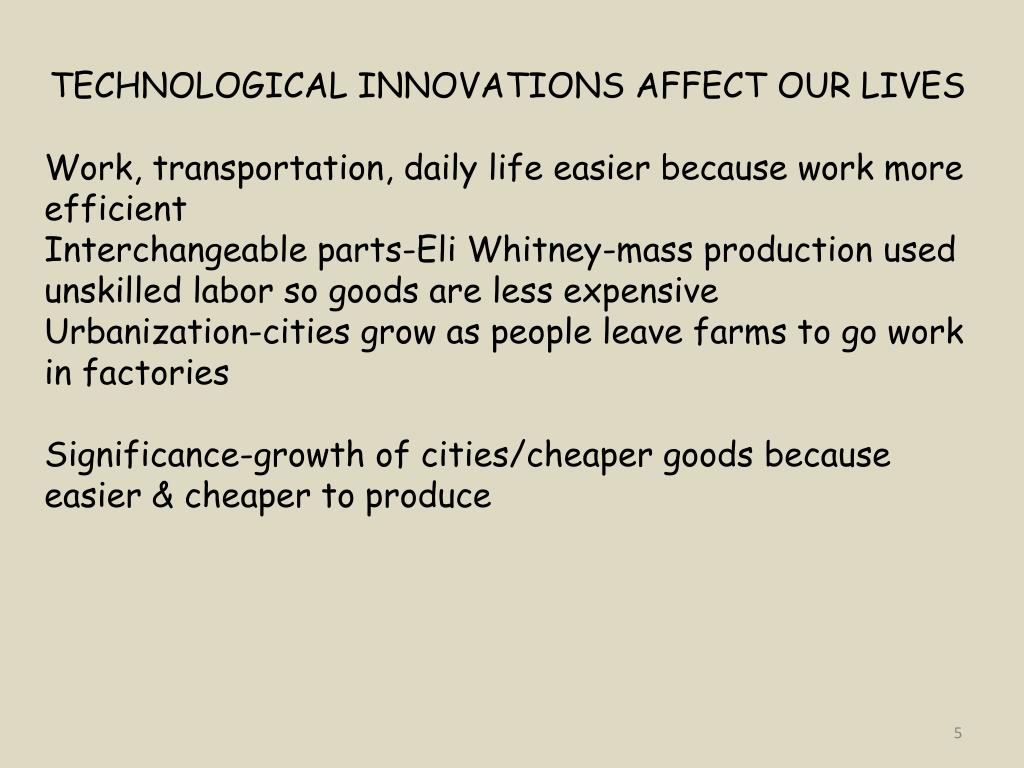 TECHNOLOGICAL INNOVATIONS AFFECT OUR LIVES

Work, transportation, daily life easier because work more efficient
Interchangeable parts-Eli Whitney-mass production used unskilled labor so goods are less expensive
Urbanization-cities grow as people leave farms to go work in factories

Significance-growth of cities/cheaper goods because easier & cheaper to produce

5